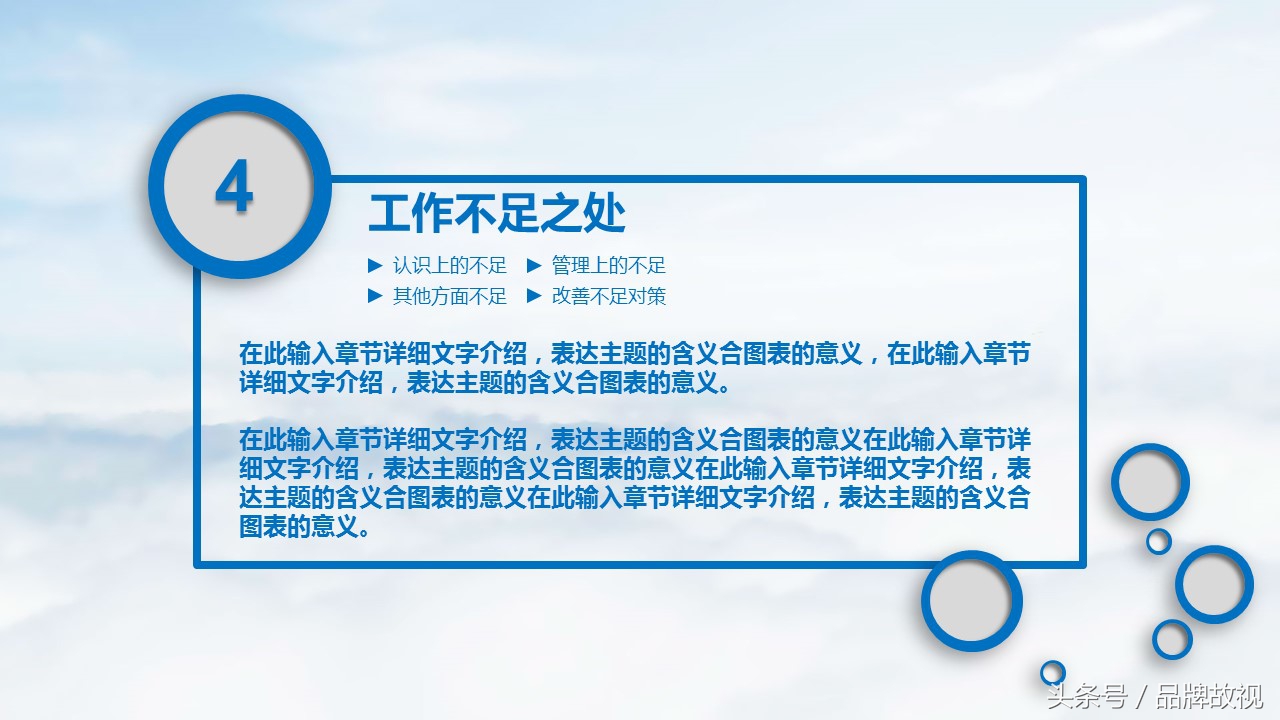 4

工作不足之处

▶ 认识上的不足 ▶ 管理上的不足
▶ 其他方面不足 ▶ 改善不足对策

在此输入章节详细文字介绍，表达主题的含义合图表的意义，在此输入章节详细文字介绍，表达主题的含义合图表的意义。

在此输入章节详细文字介绍，表达主题的含义合图表的意义在此输入章节详细文字介绍，表达主题的含义合图表的意义在此输入章节详细文字介绍，表达主题的含义合图表的意义在此输入章节详细文字介绍，表达主题的含义合图表的意义。

头条号 / 品牌故视